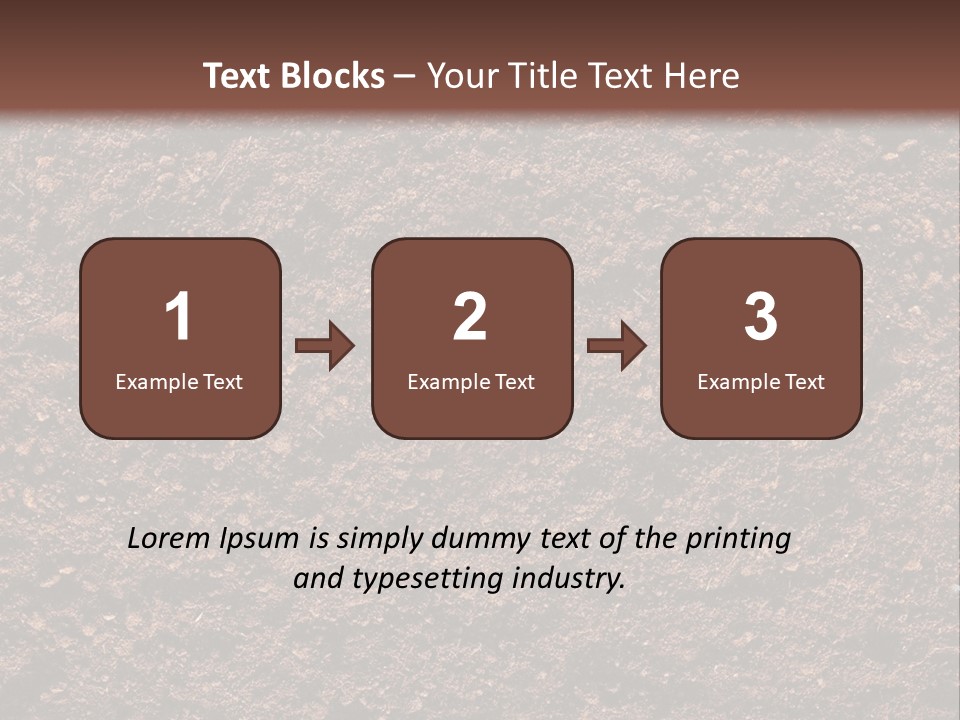 Text Blocks – Your Title Text Here

1
Example Text

2
Example Text

3
Example Text

Lorem Ipsum is simply dummy text of the printing and typesetting industry.